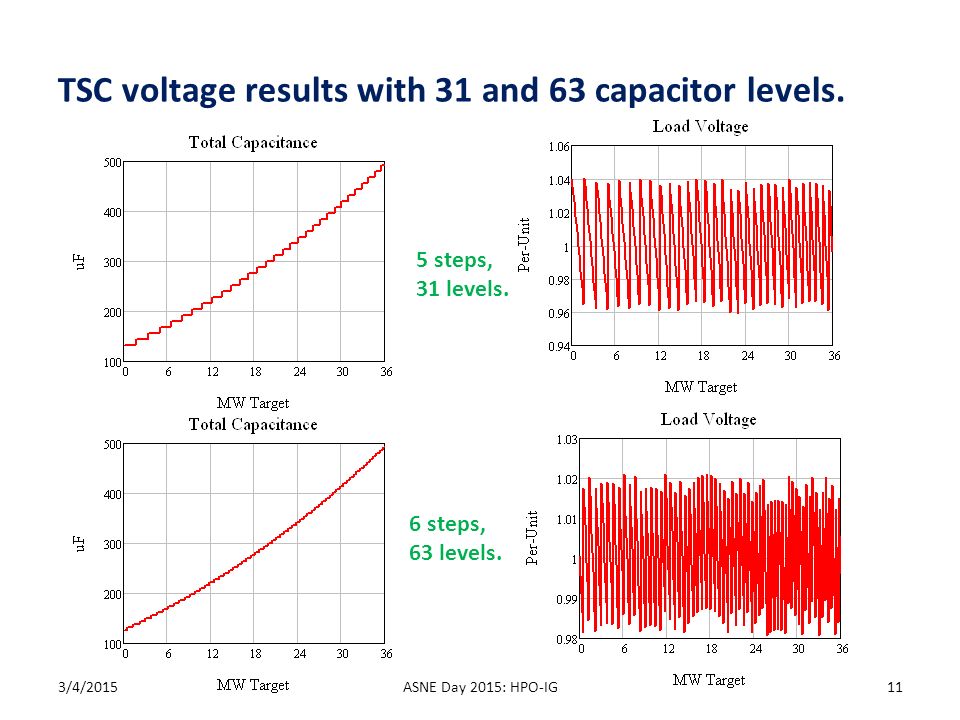 TSC voltage results with 31 and 63 capacitor levels.

Total Capacitance

uF

500
400
300
200
100

0 6 12 18 24 30 36

MW Target

5 steps,
31 levels.

Load Voltage

Per-Unit

1.06
1.04
1.02
1
0.98
0.96
0.94

0 6 12 18 24 30 36

MW Target

Total Capacitance

uF

500
400
300
200
100

0 6 12 18 24 30 36

MW Target

6 steps,
63 levels.

Load Voltage

Per-Unit

1.03
1.02
1.01
1
0.99
0.98

0 6 12 18 24 30 36

MW Target

3/4/2015

ASNE Day 2015: HPO-IG

11